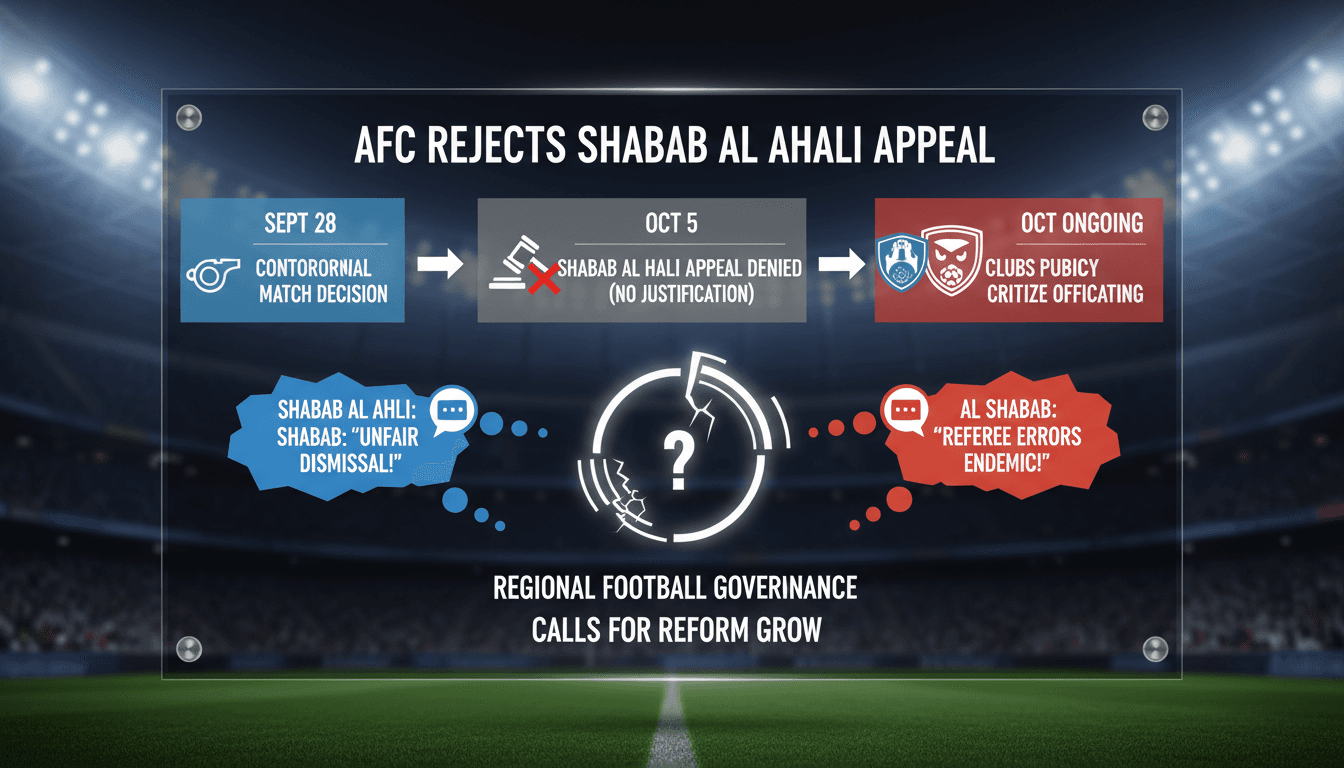 AFC REJECTS SHABAB AL AHALI APPEAL

SEPT 28
CONTORORNIAL MATCH DECISION

OCT 5
SHABAB AL HALI APPEAL DENIED (NO JUSTIFICATION)

OCT ONGOING
CLUBS PUBICY CRITIZE OFFICATING

SHABAB AL AHLI: SHABAB: "UNFAIR DISMISSAL!"

?

AL SHABAB: "REFEREE ERRORS ENDEMIC!"

REGIONAL FOOTBALL GOVERINANCE
CALLS FOR REFORM GROW